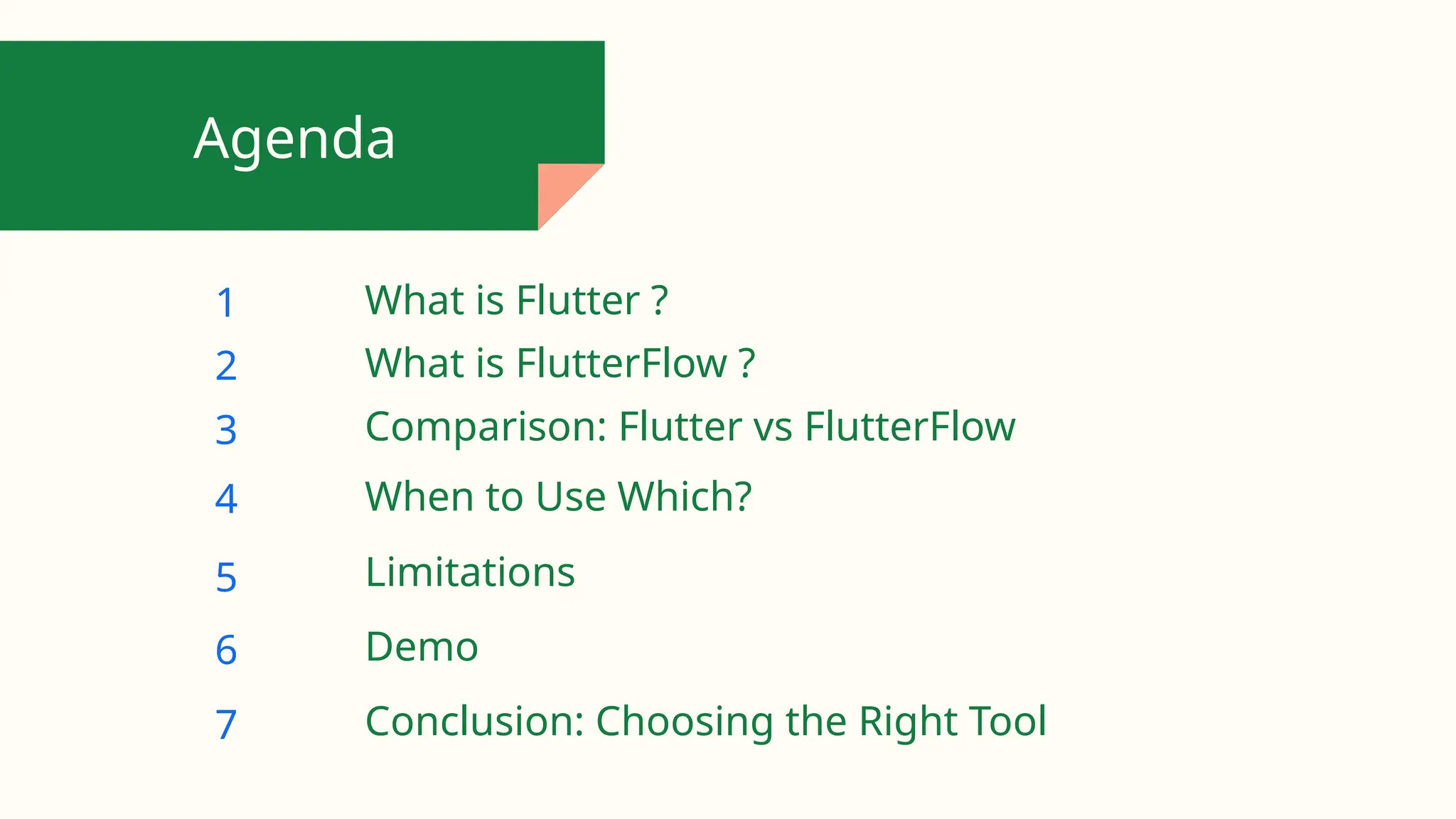 Agenda

1 What is Flutter ?
2 What is FlutterFlow ?
3 Comparison: Flutter vs FlutterFlow
4 When to Use Which?
5 Limitations
6 Demo
7 Conclusion: Choosing the Right Tool